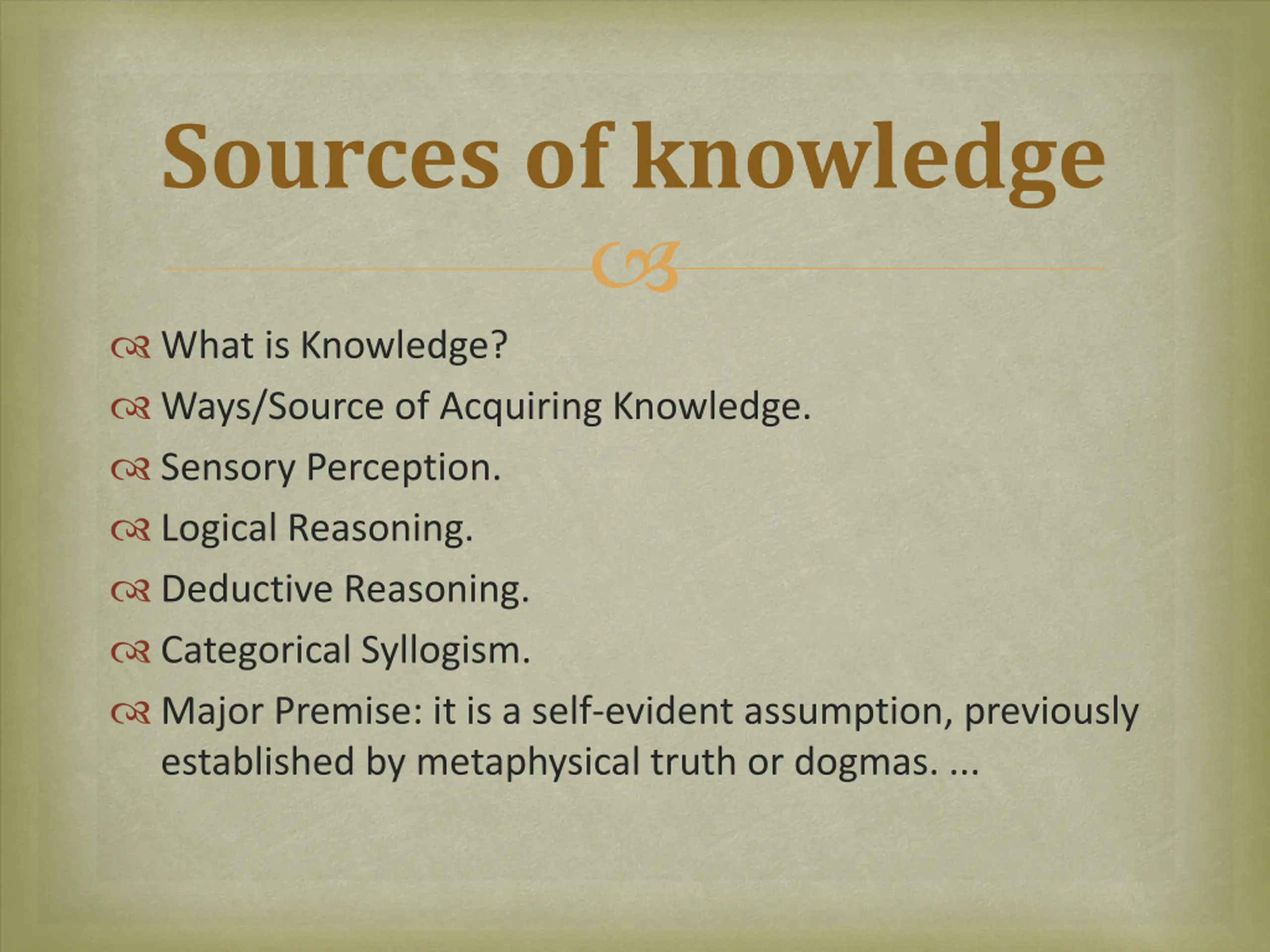 Sources of knowledge

What is Knowledge?

Ways/Source of Acquiring Knowledge.

Sensory Perception.

Logical Reasoning.

Deductive Reasoning.

Categorical Syllogism.

Major Premise: it is a self-evident assumption, previously established by metaphysical truth or dogmas. ...